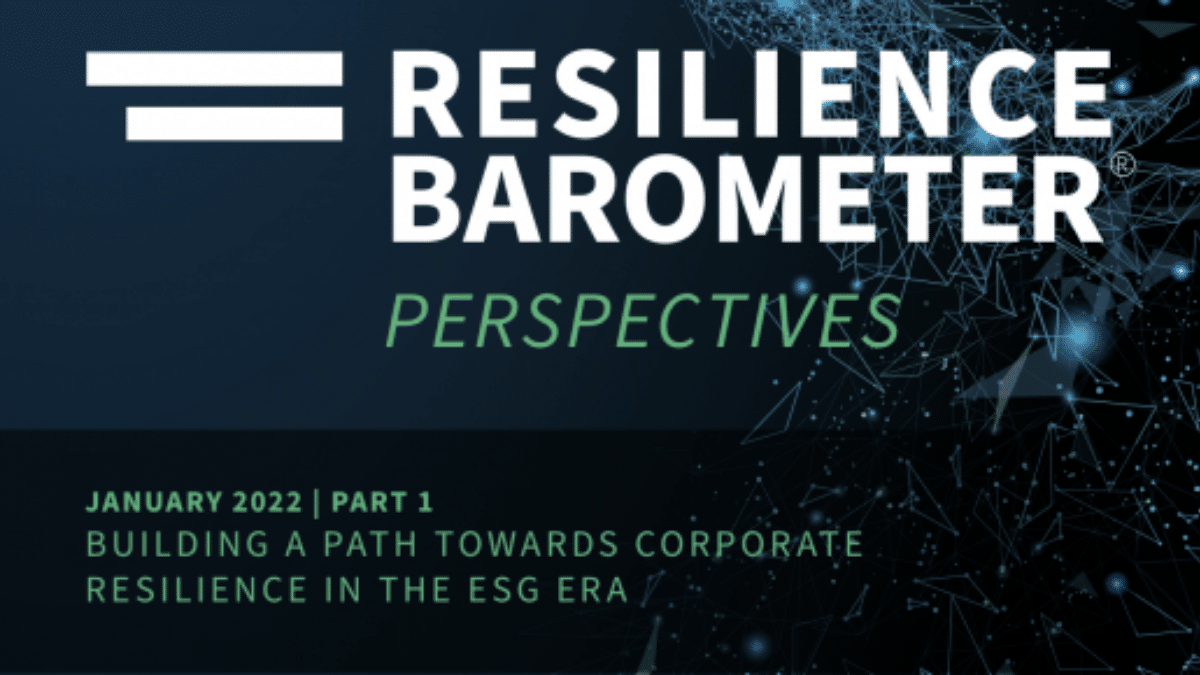 RESILIENCE BAROMETER®

PERSPECTIVES

JANUARY 2022 | PART 1

BUILDING A PATH TOWARDS CORPORATE RESILIENCE IN THE ESG ERA